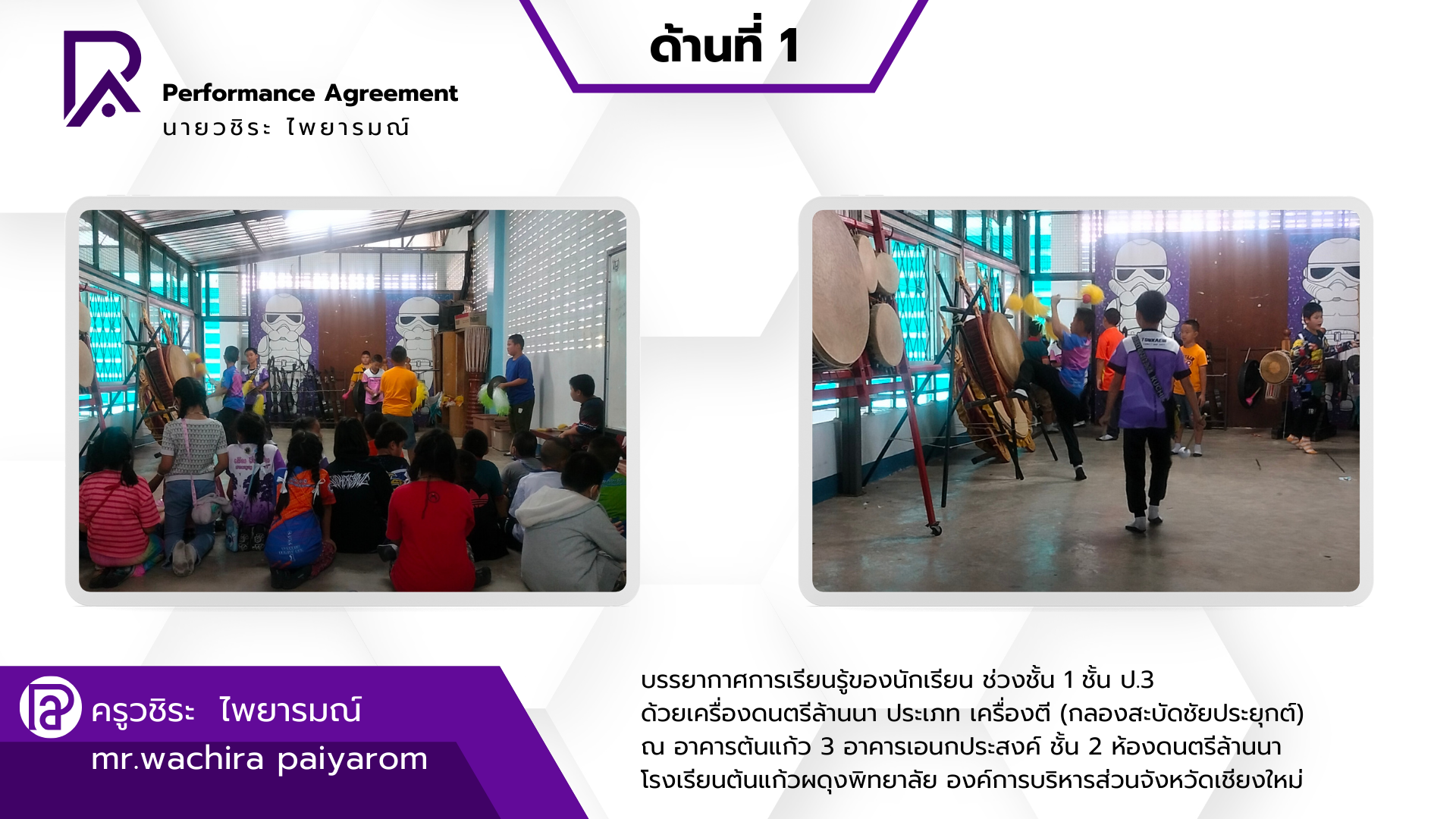 ด้านที่ 1

Performance Agreement
นายวชิระ ไพยารมณ์

ครูวชิระ ไพยารมณ์
mr.wachira paiyarom

บรรยากาศการเรียนรู้ของนักเรียน ช่วงชั้น 1 ชั้น ป.3
ด้วยเครื่องดนตรีล้านนา ประเภท เครื่องตี (กลองสะบัดชัยประยุกต์)
ณ อาคารต้นแก้ว 3 อาคารเอนกประสงค์ ชั้น 2 ห้องดนตรีล้านนา
โรงเรียนต้นแก้วผดุงพิทยาลัย องค์การบริหารส่วนจังหวัดเชียงใหม่